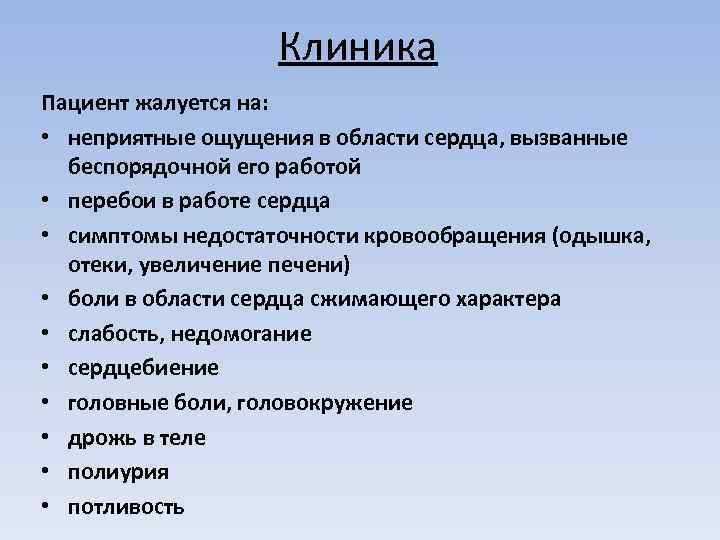 Клиника

Пациент жалуется на:

• неприятные ощущения в области сердца, вызванные беспорядочной его работой
• перебои в работе сердца
• симптомы недостаточности кровообращения (одышка, отеки, увеличение печени)
• боли в области сердца сжимающего характера
• слабость, недомогание
• сердцебиение
• головные боли, головокружение
• дрожь в теле
• полиурия
• потливость